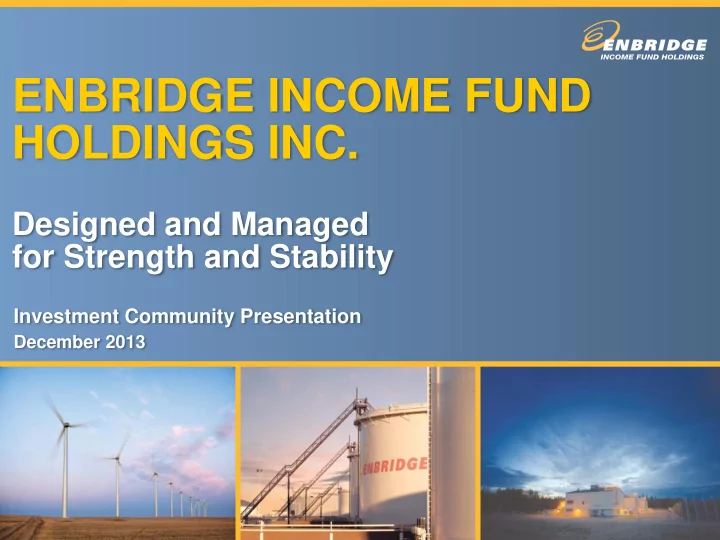 ENBRIDGE
INCOME FUND HOLDINGS

ENBRIDGE INCOME FUND HOLDINGS INC.

Designed and Managed for Strength and Stability

Investment Community Presentation
December 2013

ENBRIDGE